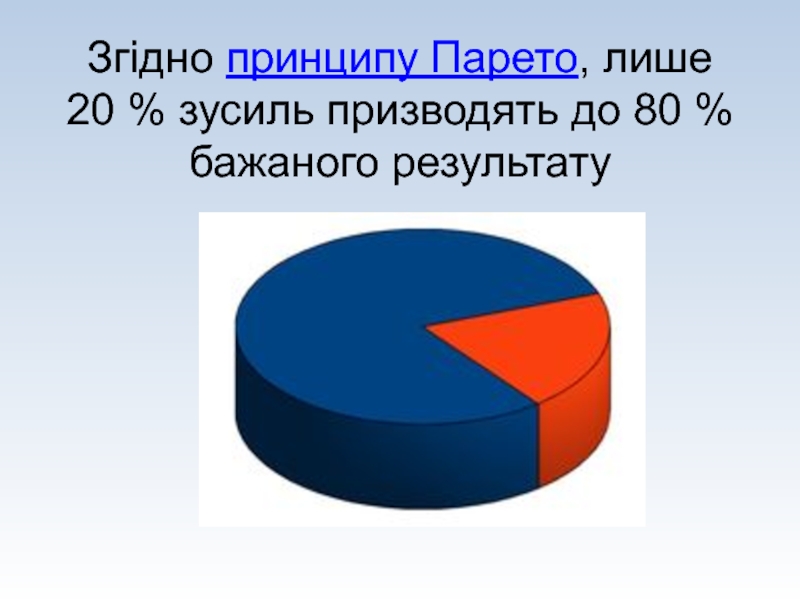 Згідно принципу Парето, лише 20 % зусиль призводять до 80 % бажаного результату